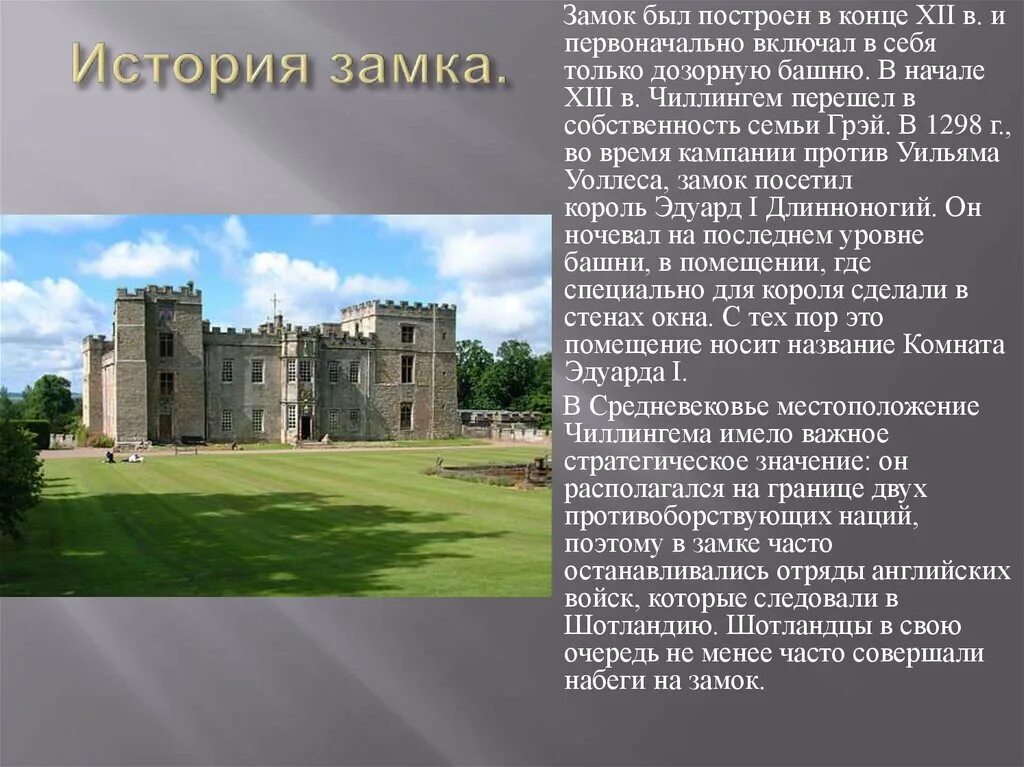 История замка.

Замок был построен в конце XII в. и первоначально включал в себя только дозорную башню. В начале XIII в. Чиллингем перешел в собственность семьи Грэй. В 1298 г., во время кампании против Уильяма Уоллеса, замок посетил король Эдуард I Длинноногий. Он ночевал на последнем уровне башни, в помещении, где специально для короля сделали в стенах окна. С тех пор это помещение носит название Комната Эдуарда I.

В Средневековье местоположение Чиллингема имело важное стратегическое значение: он располагался на границе двух противоборствующих наций, поэтому в замке часто останавливались отряды английских войск, которые следовали в Шотландию. Шотландцы в свою очередь не менее часто совершали набеги на замок.